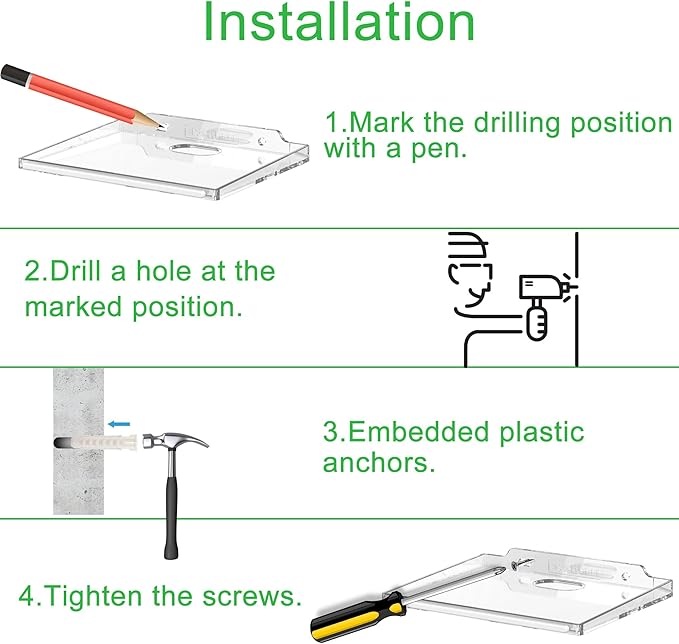 Installation

1.Mark the drilling position with a pen.

2.Drill a hole at the marked position.

3.Embedded plastic anchors.

4.Tighten the screws.